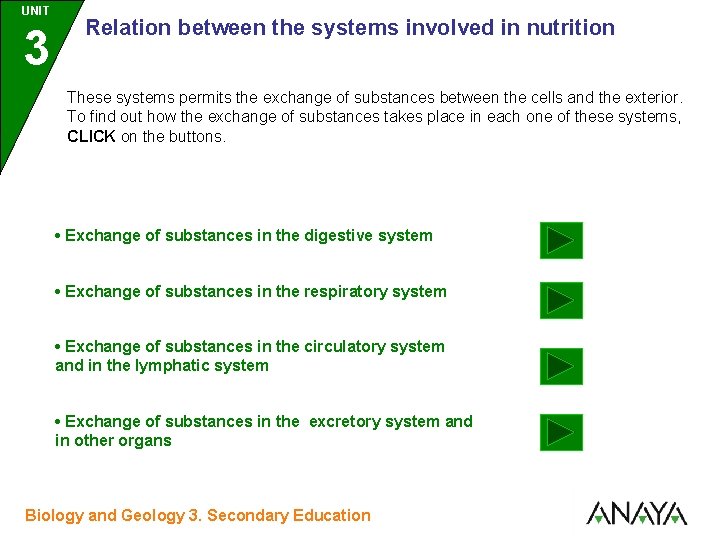 UNIT
3

Relation between the systems involved in nutrition

These systems permits the exchange of substances between the cells and the exterior. To find out how the exchange of substances takes place in each one of these systems, CLICK on the buttons.

• Exchange of substances in the digestive system

• Exchange of substances in the respiratory system

• Exchange of substances in the circulatory system and in the lymphatic system

• Exchange of substances in the excretory system and in other organs

Biology and Geology 3. Secondary Education

ANAYA